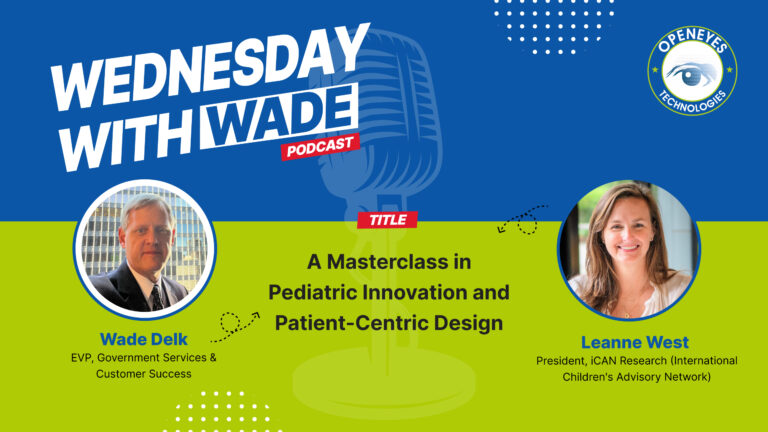 WEDNESDAY WITH WADE
PODCAST

OPENEYES TECHNOLOGIES

TITLE

A Masterclass in Pediatric Innovation and Patient-Centric Design

Wade Delk
EVP, Government Services & Customer Success

Leanne West
President, iCAN Research (International Children's Advisory Network)